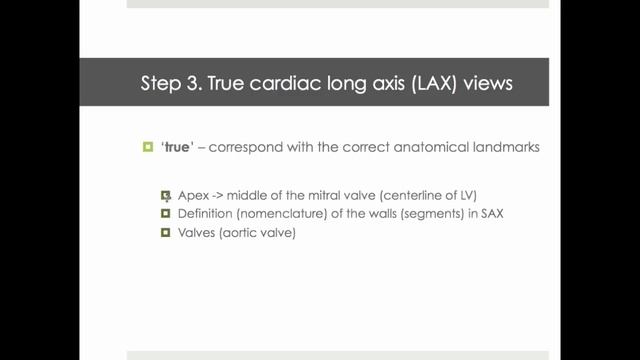 Step 3. True cardiac long axis (LAX) views

'true' – correspond with the correct anatomical landmarks

Apex -> middle of the mitral valve (centerline of LV)
Definition (nomenclature) of the walls (segments) in SAX
Valves (aortic valve)